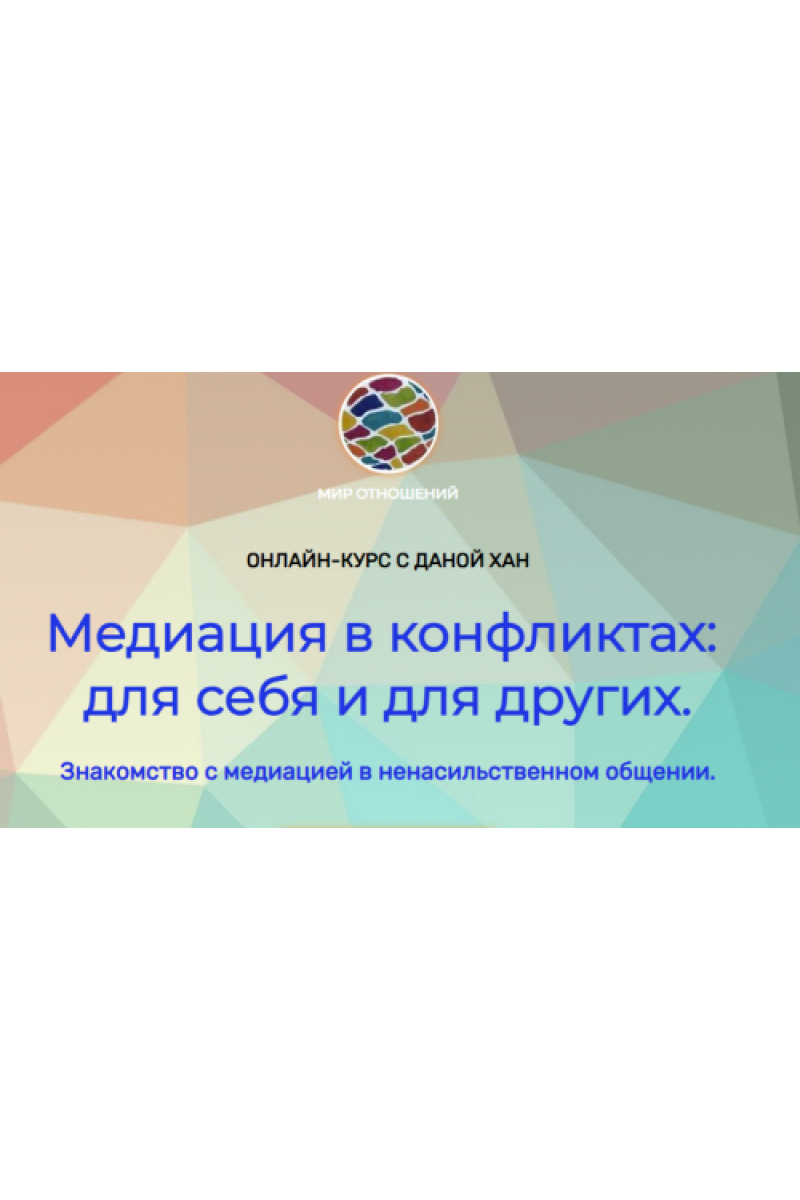 МИР ОТНОШЕНИЙ

ОНЛАЙН-КУРС С ДАНОЙ ХАН

Медиация в конфликтах: для себя и для других.

Знакомство с медиацией в ненасильственном общении.